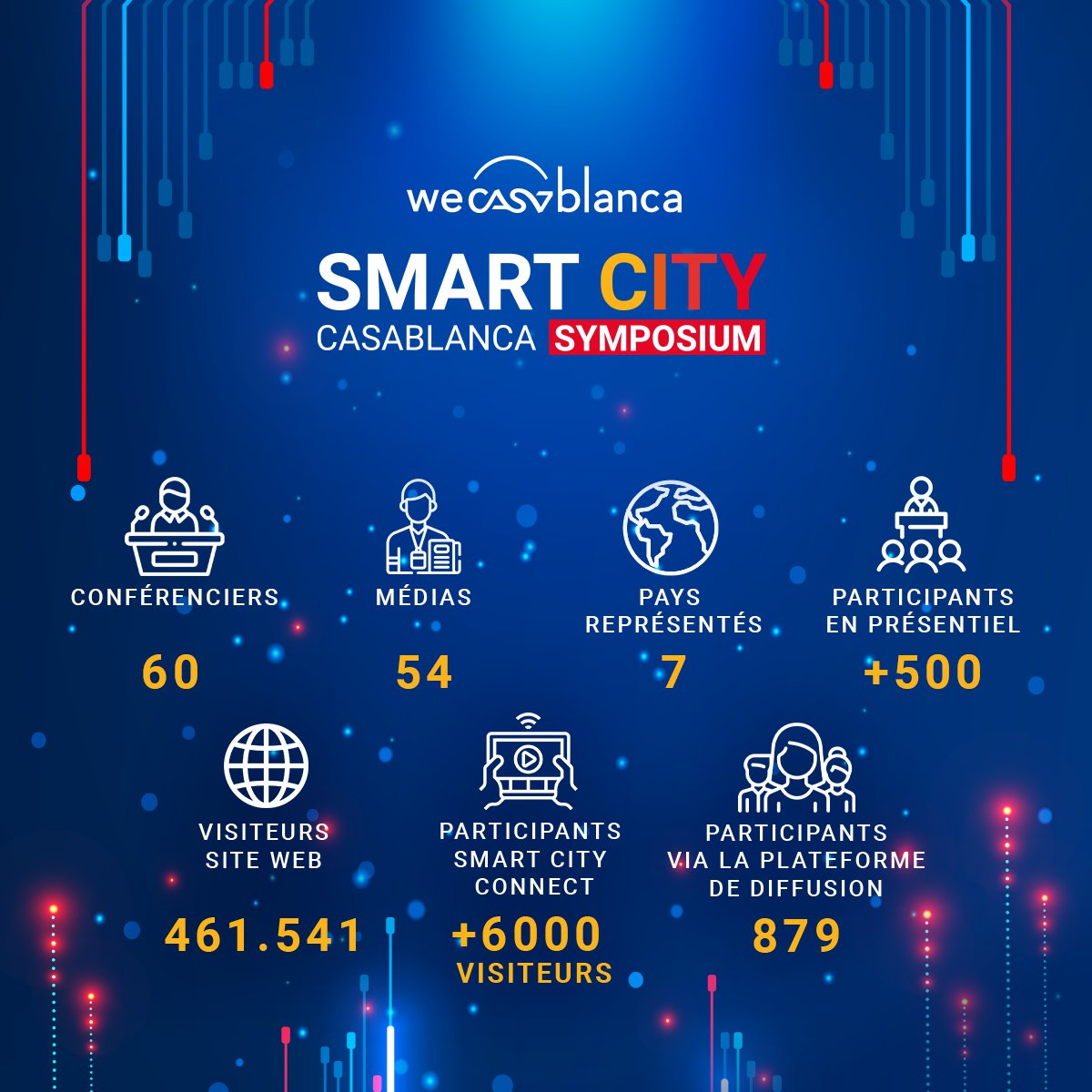 wecasablanca

SMART CITY
CASABLANCA SYMPOSIUM

CONFÉRENCIERS
60

MÉDIAS
54

PAYS REPRÉSENTÉS
7

PARTICIPANTS EN PRÉSENTIEL
+500

VISITEURS SITE WEB
461.541

PARTICIPANTS SMART CITY CONNECT
+6000
VISITEURS

PARTICIPANTS VIA LA PLATEFORME DE DIFFUSION
879